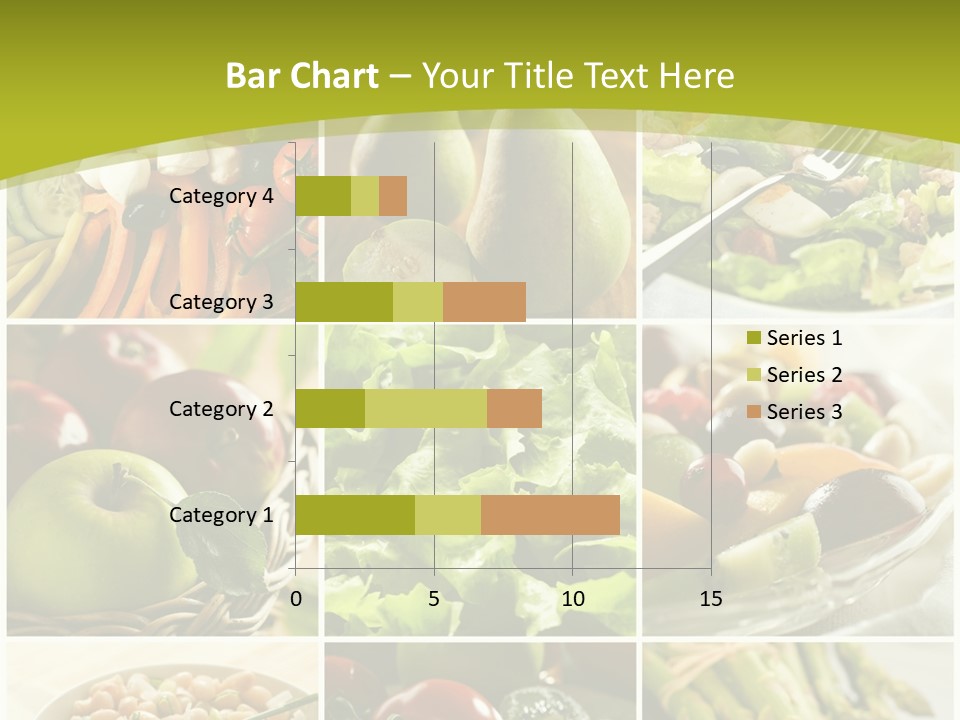 Bar Chart – Your Title Text Here

Category 4
Category 3
Category 2
Category 1

0
5
10
15

Series 1
Series 2
Series 3